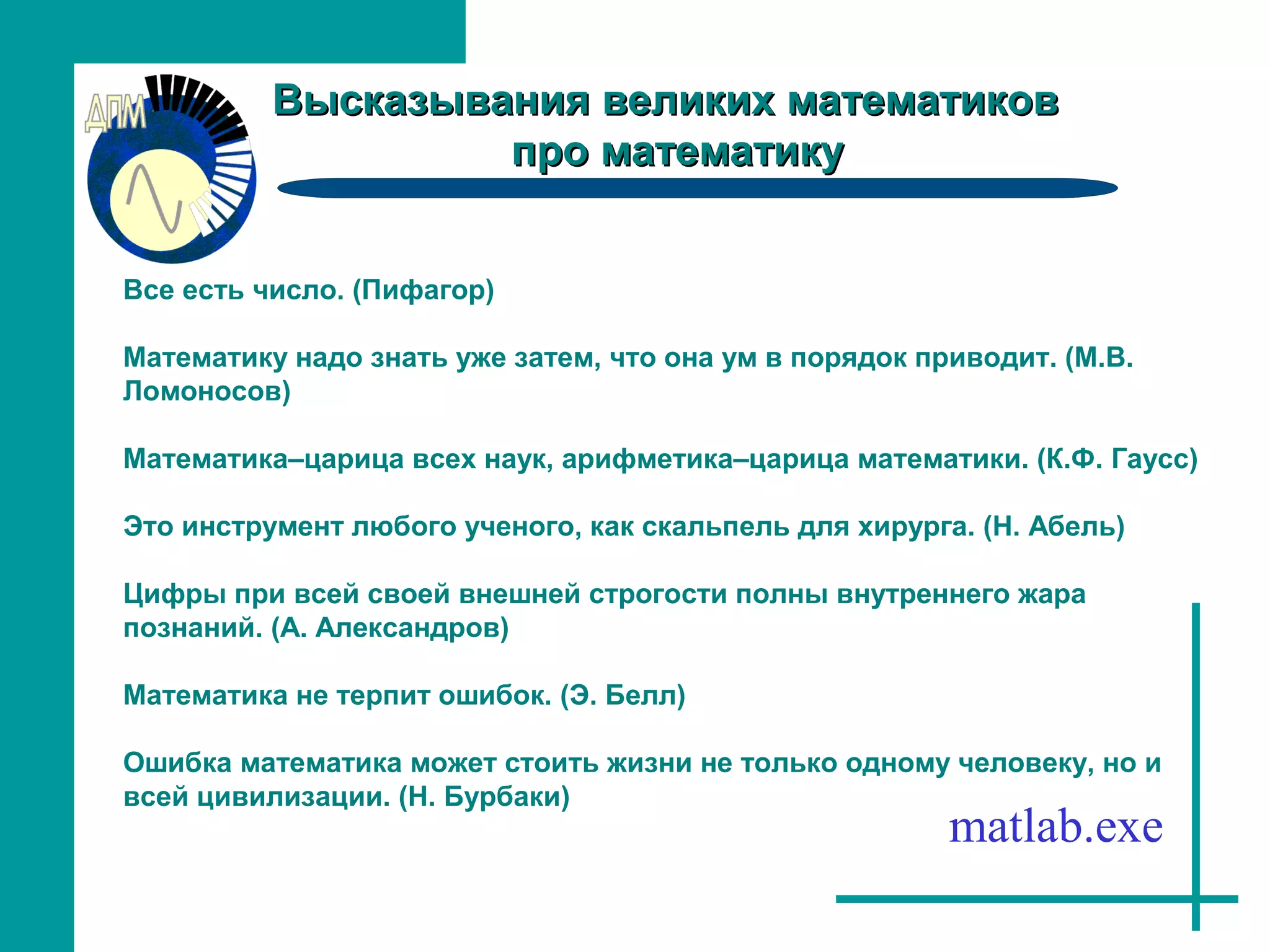 ДПМ

Высказывания великих математиков про математику

Все есть число. (Пифагор)

Математику надо знать уже затем, что она ум в порядок приводит. (М.В. Ломоносов)

Математика–царица всех наук, арифметика–царица математики. (К.Ф. Гаусс)

Это инструмент любого ученого, как скальпель для хирурга. (Н. Абель)

Цифры при всей своей внешней строгости полны внутреннего жара познаний. (А. Александров)

Математика не терпит ошибок. (Э. Белл)

Ошибка математика может стоить жизни не только одному человеку, но и всей цивилизации. (Н. Бурбаки)

matlab.exe